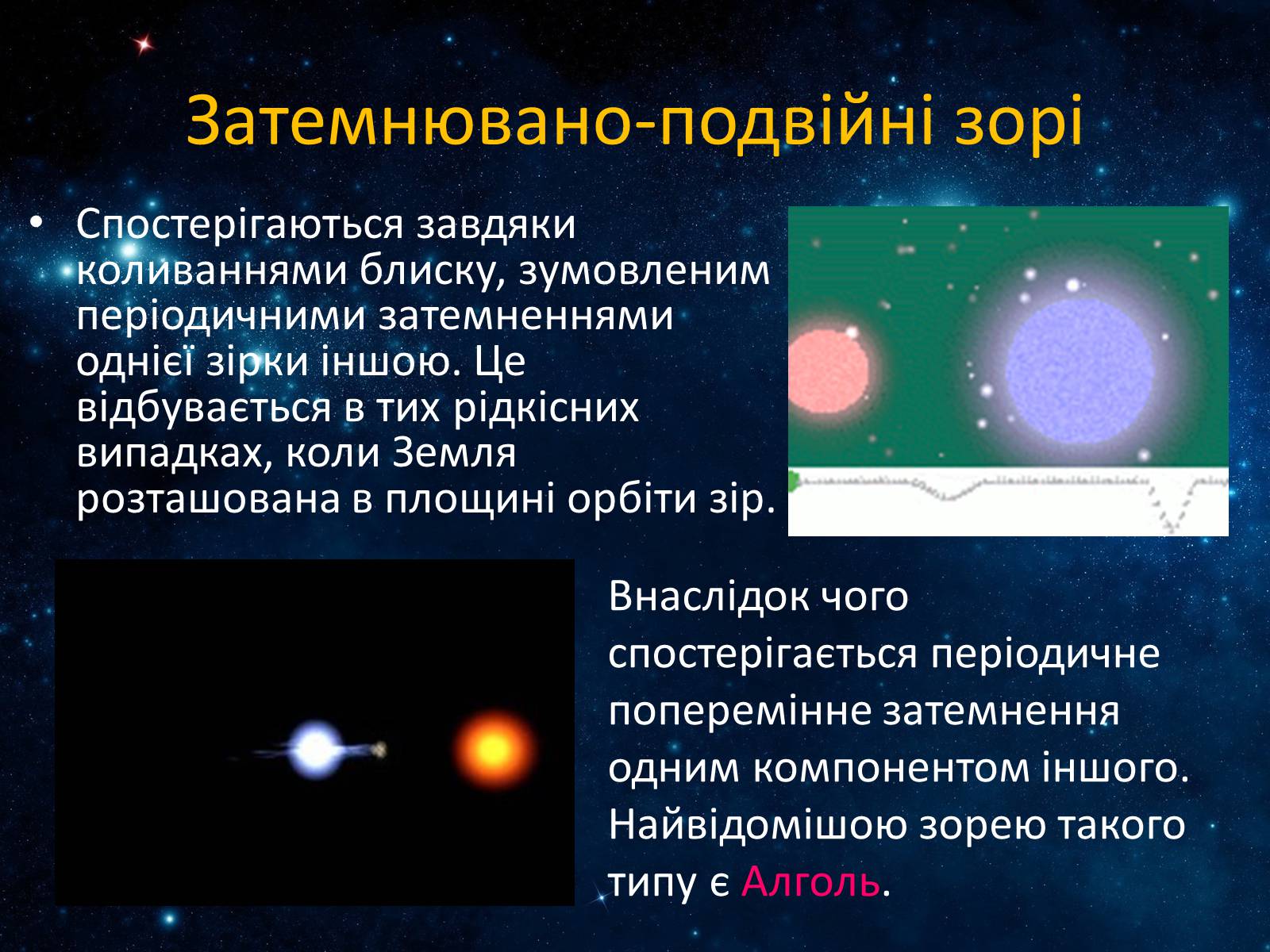 Затемнювано-подвійні зорі

• Спостерігаються завдяки коливаннями блиску, зумовленим періодичними затемненнями однієї зірки іншою. Це відбувається в тих рідкісних випадках, коли Земля розташована в площині орбіти зір.

Внаслідок чого спостерігається періодичне поперемінне затемнення одним компонентом іншого. Найвідомішою зорею такого типу є Алголь.